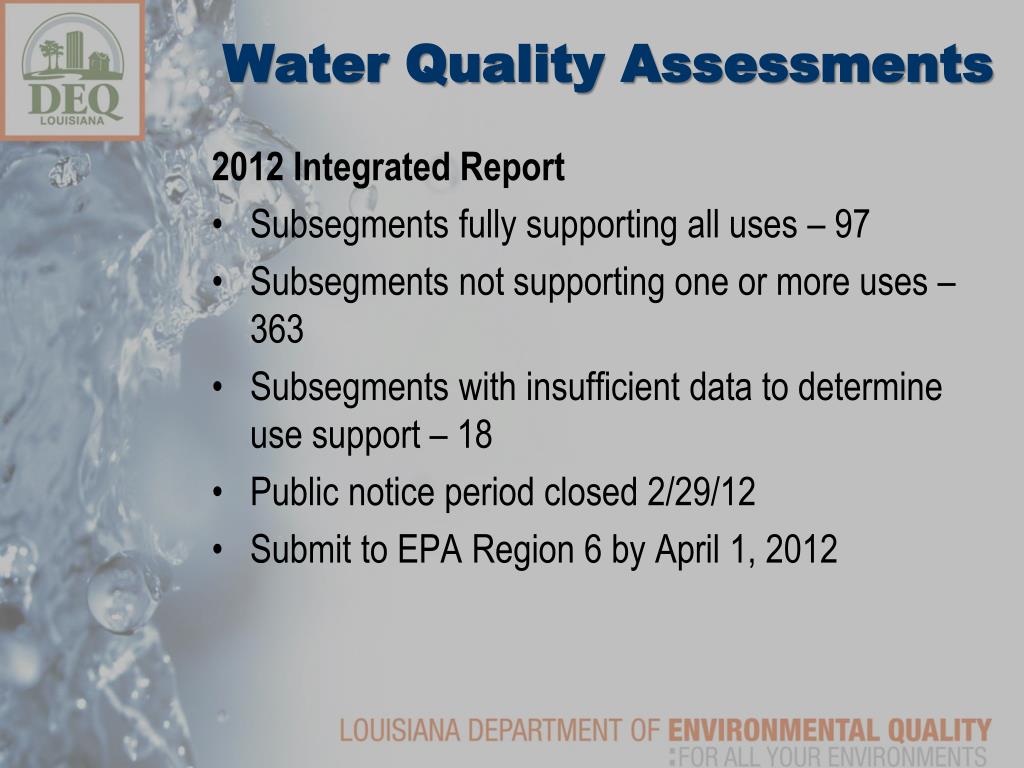 DEQ
LOUISIANA

Water Quality Assessments

2012 Integrated Report

• Subsegments fully supporting all uses – 97
• Subsegments not supporting one or more uses – 363
• Subsegments with insufficient data to determine use support – 18
• Public notice period closed 2/29/12
• Submit to EPA Region 6 by April 1, 2012

LOUISIANA DEPARTMENT OF ENVIRONMENTAL QUALITY
:FOR ALL YOUR ENVIRONMENTS